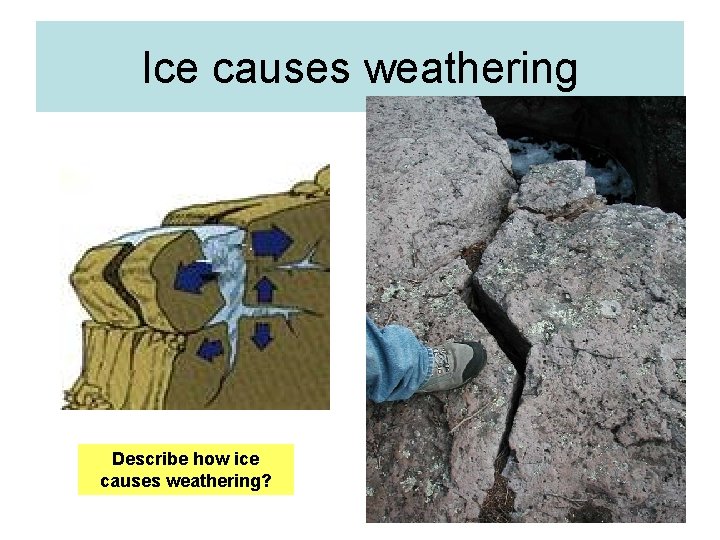 Ice causes weathering

Describe how ice causes weathering?